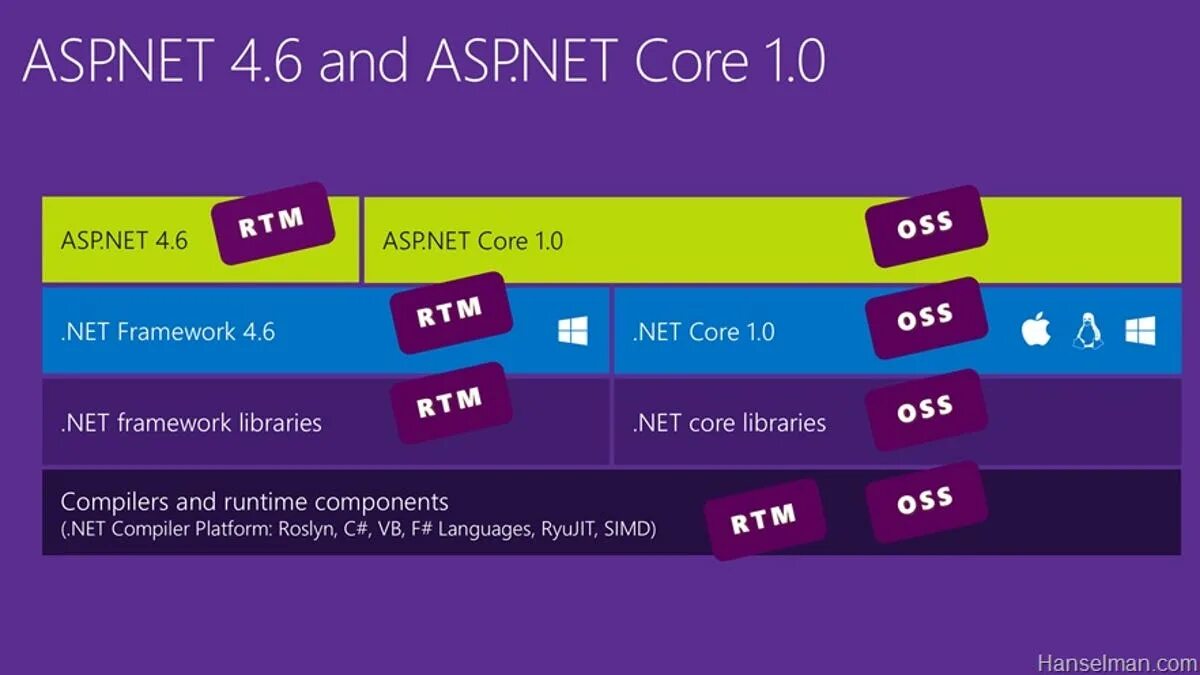 ASP.NET 4.6 and ASP.NET Core 1.0

ASP.NET 4.6

RTM

ASP.NET Core 1.0

OSS

.NET Framework 4.6

RTM

.NET Core 1.0

OSS

.NET framework libraries

RTM

.NET core libraries

OSS

Compilers and runtime components
(.NET Compiler Platform: Roslyn, C#, VB, F# Languages, RyuJIT, SIMD)

RTM

OSS

Hanselman.com